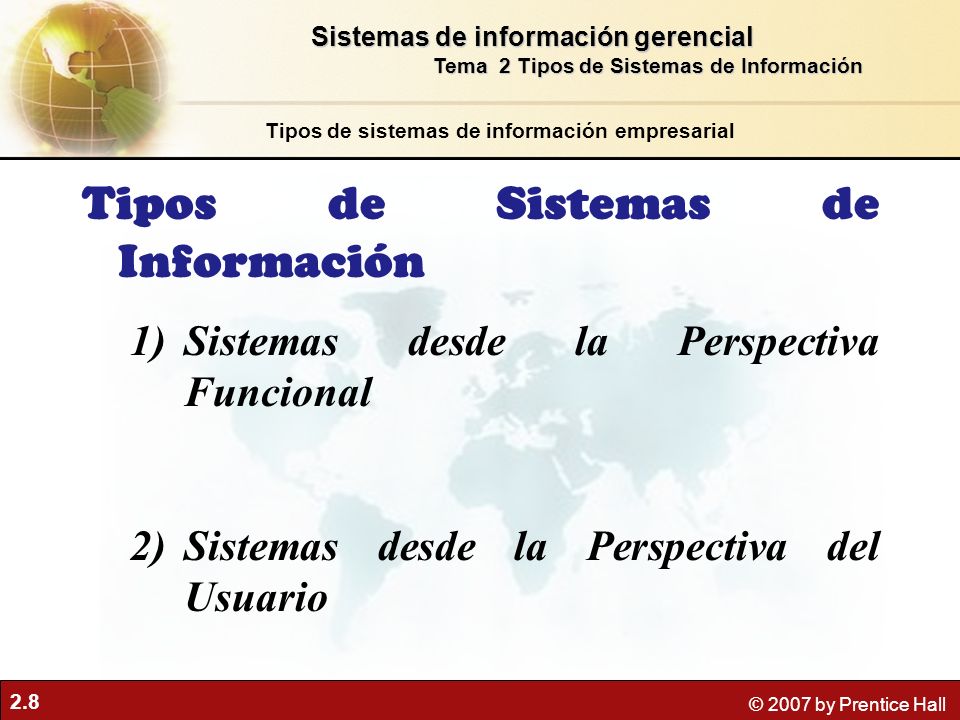 Sistemas de información gerencial
Tema 2 Tipos de Sistemas de Información

Tipos de sistemas de información empresarial

Tipos de Sistemas de Información

1) Sistemas desde la Perspectiva Funcional

2) Sistemas desde la Perspectiva del Usuario

2.8

© 2007 by Prentice Hall